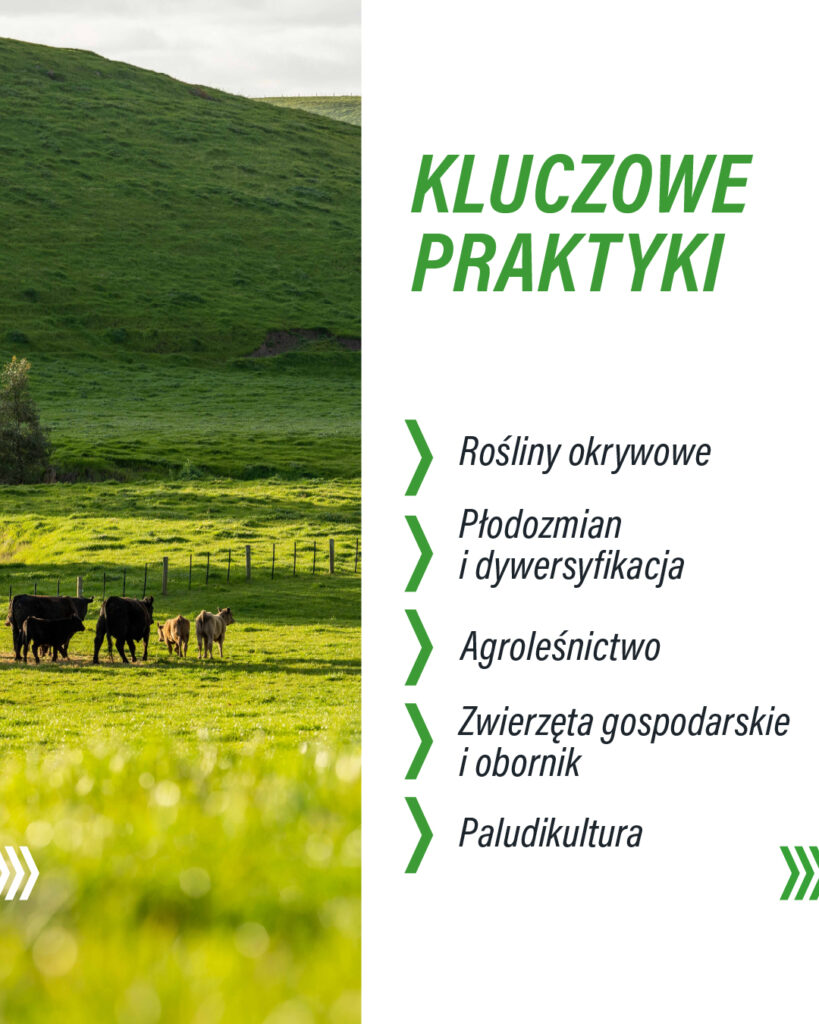 KLUCZOWE PRAKTYKI

Rośliny okrywowe

Płodozmian i dywersyfikacja

Agroleśnictwo

Zwierzęta gospodarskie i obornik

Paludikultura